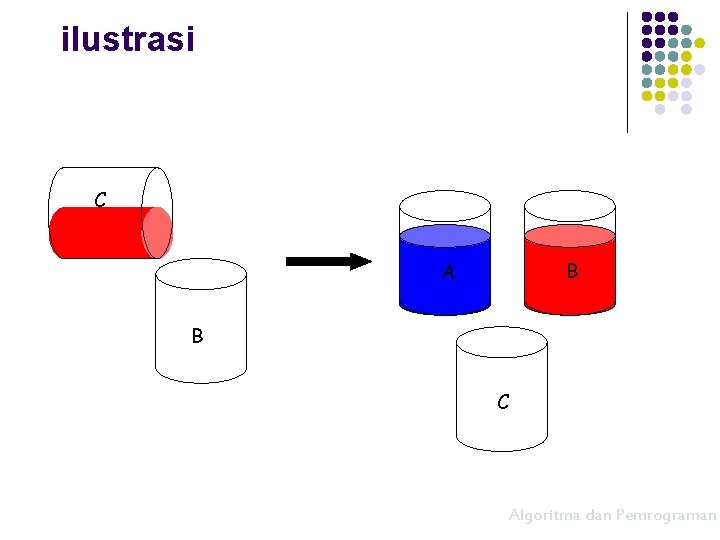 ilustrasi

C

B

A

B

C

Algoritma dan Pemrograman